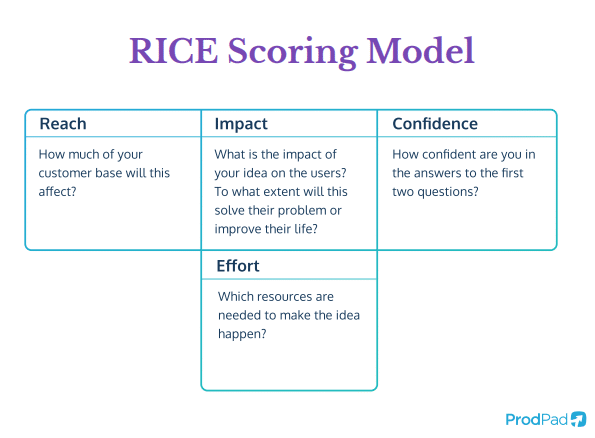 RICE Scoring Model

Reach

How much of your customer base will this affect?

Impact

What is the impact of your idea on the users? To what extent will this solve their problem or improve their life?

Confidence

How confident are you in the answers to the first two questions?

Effort

Which resources are needed to make the idea happen?

ProdPad